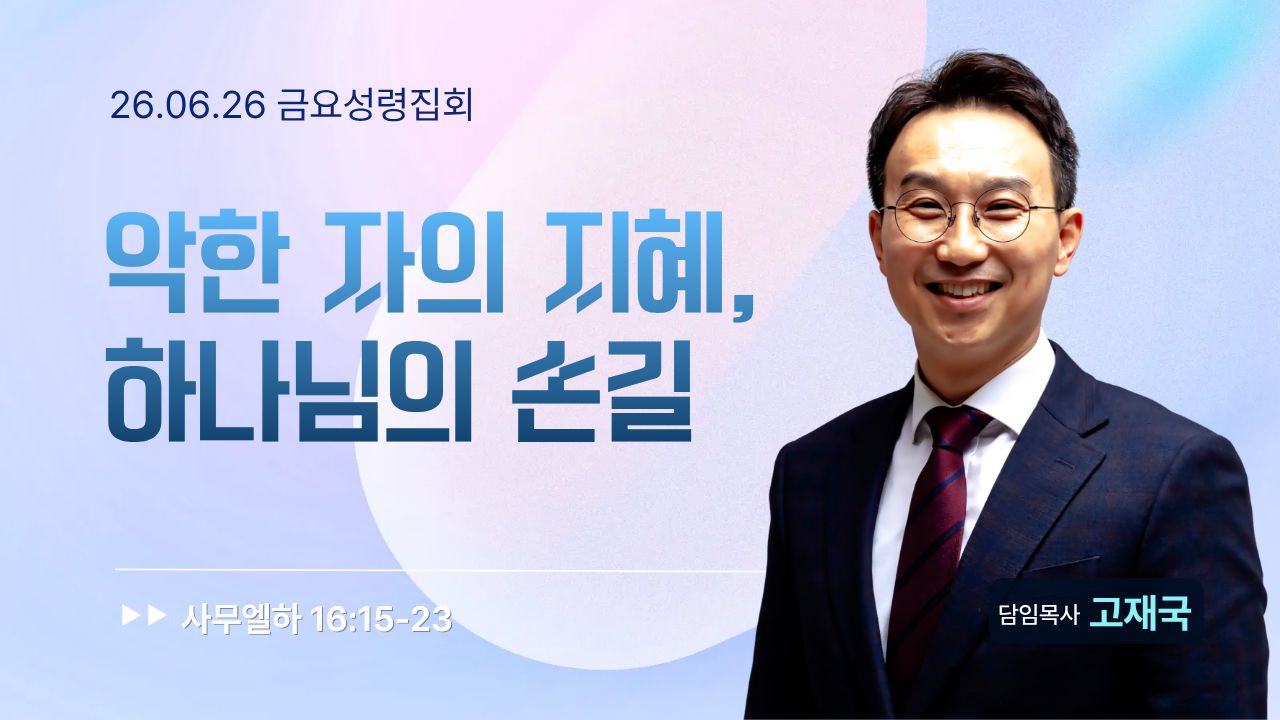 26.06.26 금요성령집회

악한 자의 지혜,
하나님의 손길

▶▶ 사무엘하 16:15-23

담임목사 고재국